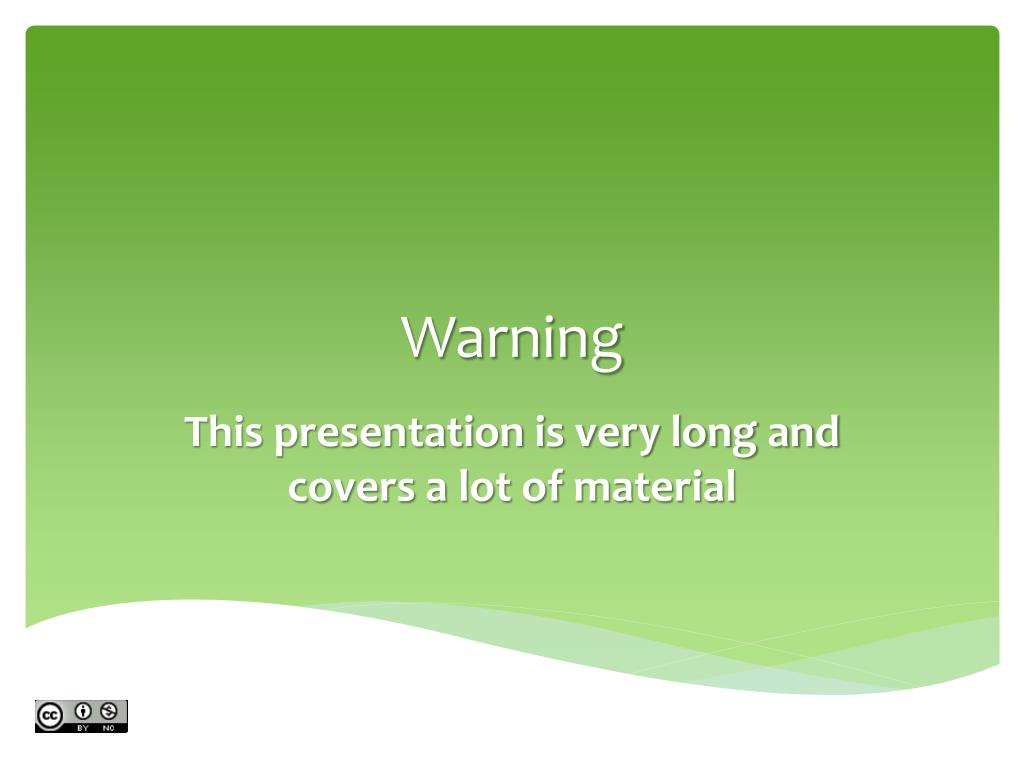 Warning

This presentation is very long and covers a lot of material

cc BY NC